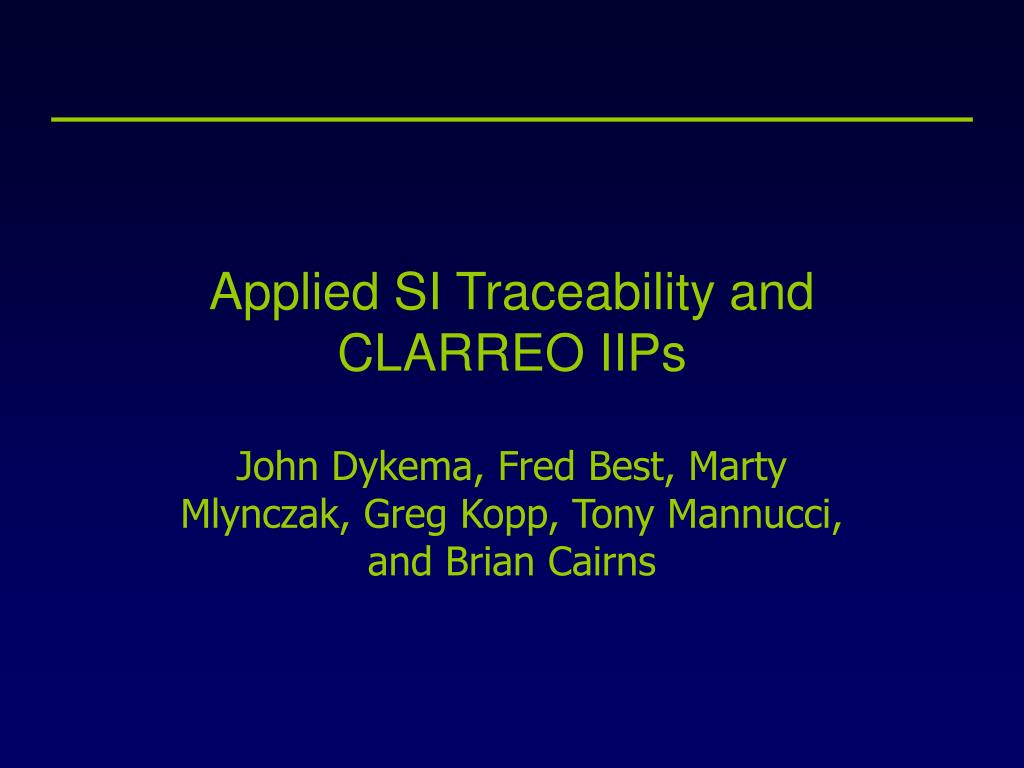 Applied SI Traceability and CLARREO IIPs

John Dykema, Fred Best, Marty Mlynczak, Greg Kopp, Tony Mannucci, and Brian Cairns